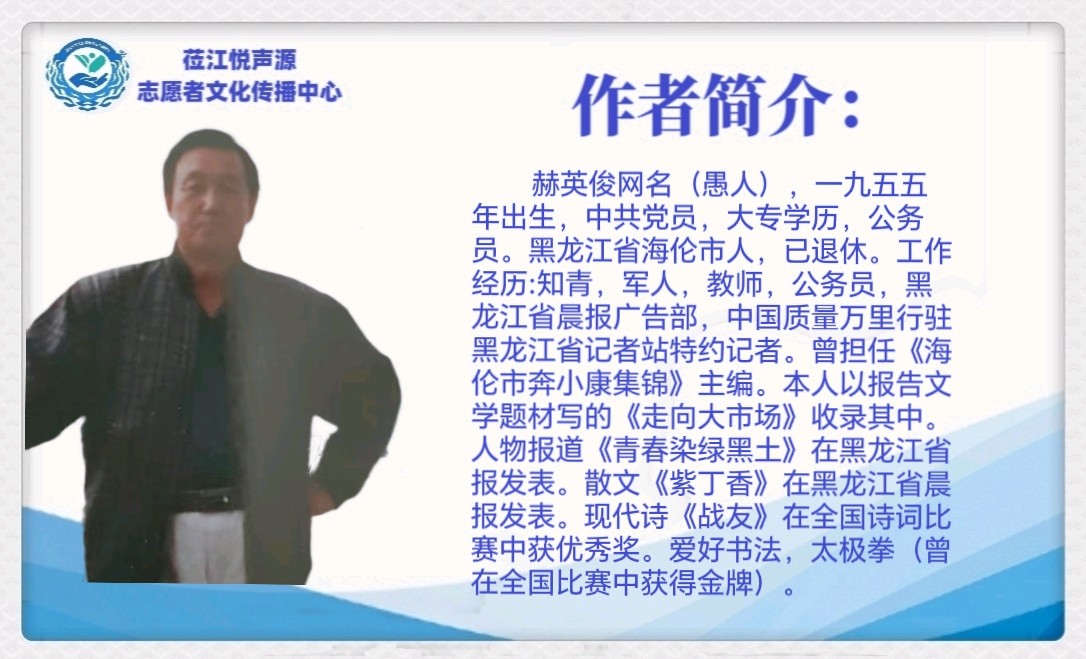 莅江悦声源
志愿者文化传播中心

作者简介:

赫英俊网名（愚人），一九五五年出生，中共党员，大专学历，公务员。黑龙江省海伦市人，已退休。工作经历:知青，军人，教师，公务员，黑龙江省晨报广告部，中国质量万里行驻黑龙江省记者站特约记者。曾担任《海伦市奔小康集锦》主编。本人以报告文学题材写的《走向大市场》收录其中。人物报道《青春染绿黑土》在黑龙江省报发表。散文《紫丁香》在黑龙江省晨报发表。现代诗《战友》在全国诗词比赛中获优秀奖。爱好书法，太极拳（曾在全国比赛中获得金牌）。